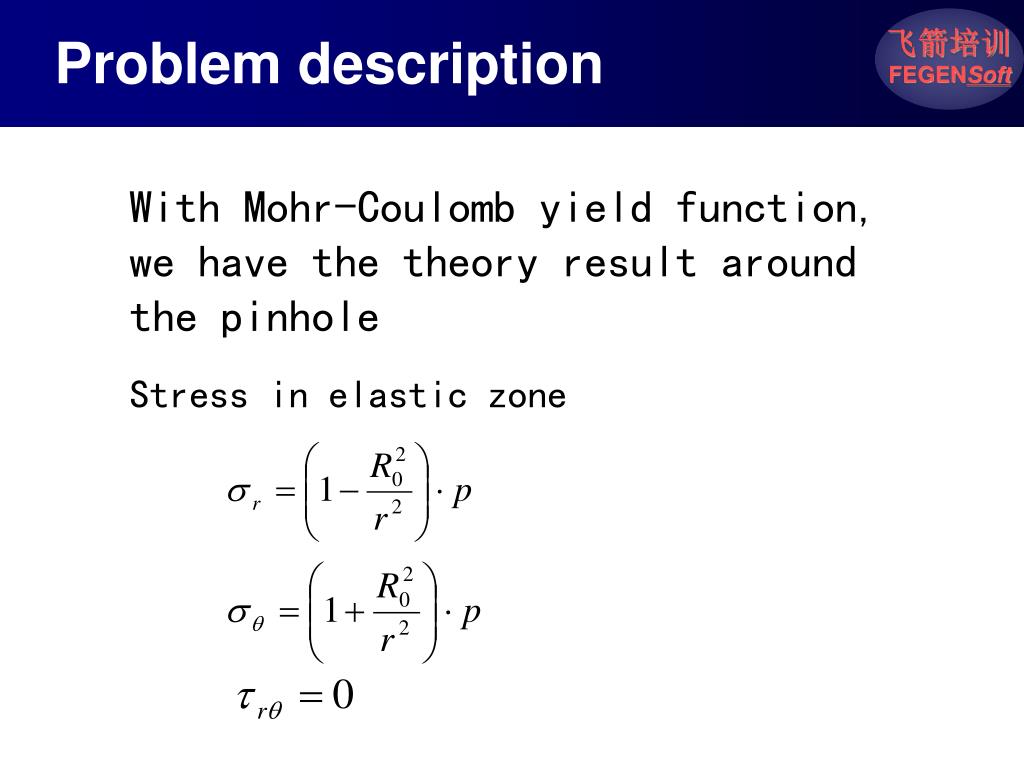 Problem description

飞箭培训
FEGENSoft

With Mohr-Coulomb yield function, we have the theory result around the pinhole

Stress in elastic zone

$\sigma_r = \left(1 - \frac{R_0^2}{r^2}\right) \cdot p$

$\sigma_\theta = \left(1 + \frac{R_0^2}{r^2}\right) \cdot p$

$\tau_{r\theta} = 0$